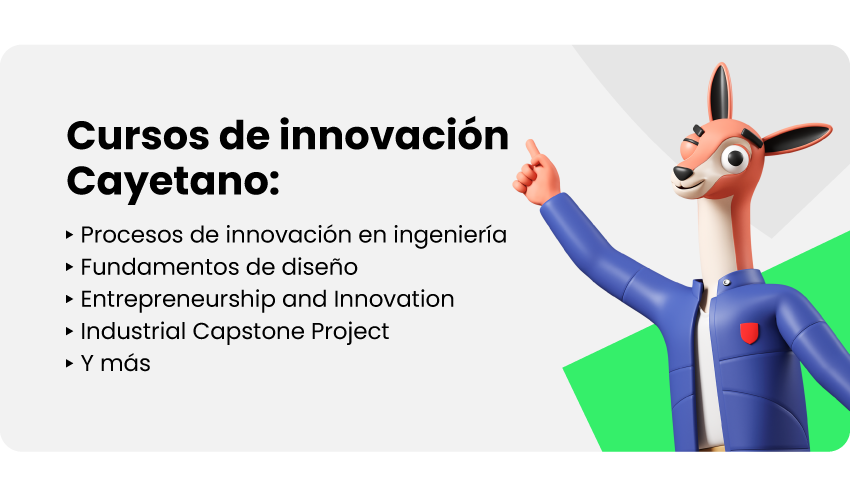 Cursos de innovación Cayetano:

▸ Procesos de innovación en ingeniería
▸ Fundamentos de diseño
▸ Entrepreneurship and Innovation
▸ Industrial Capstone Project
▸ Y más